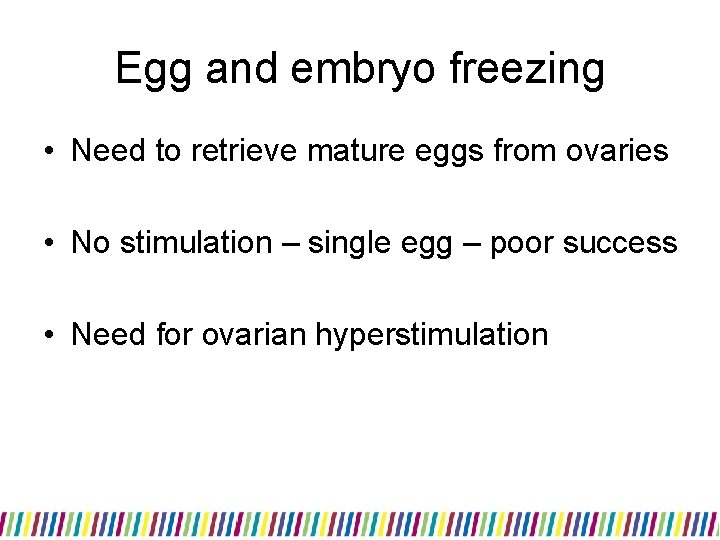 Egg and embryo freezing

• Need to retrieve mature eggs from ovaries

• No stimulation – single egg – poor success

• Need for ovarian hyperstimulation